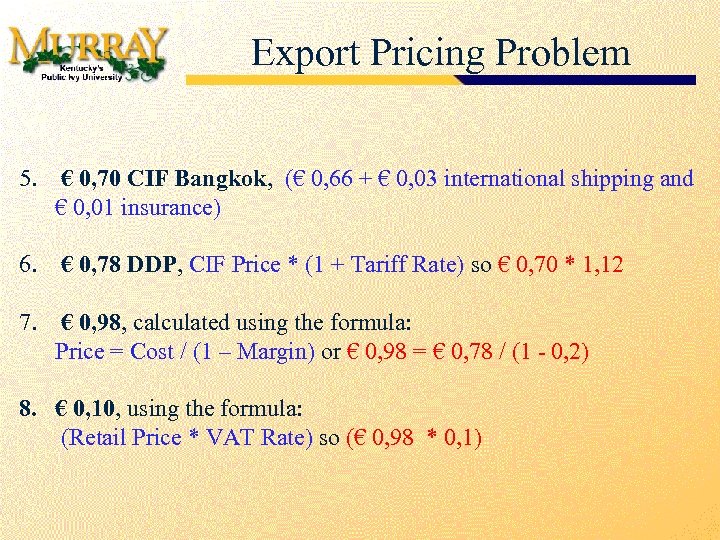 MURRAY
Kentucky's
Public Ivy University

Export Pricing Problem

5. € 0,70 CIF Bangkok, (€ 0,66 + € 0,03 international shipping and € 0,01 insurance)

6. € 0,78 DDP, CIF Price * (1 + Tariff Rate) so € 0,70 * 1,12

7. € 0,98, calculated using the formula:
Price = Cost / (1 – Margin) or € 0,98 = € 0,78 / (1 - 0,2)

8. € 0,10, using the formula:
(Retail Price * VAT Rate) so (€ 0,98 * 0,1)